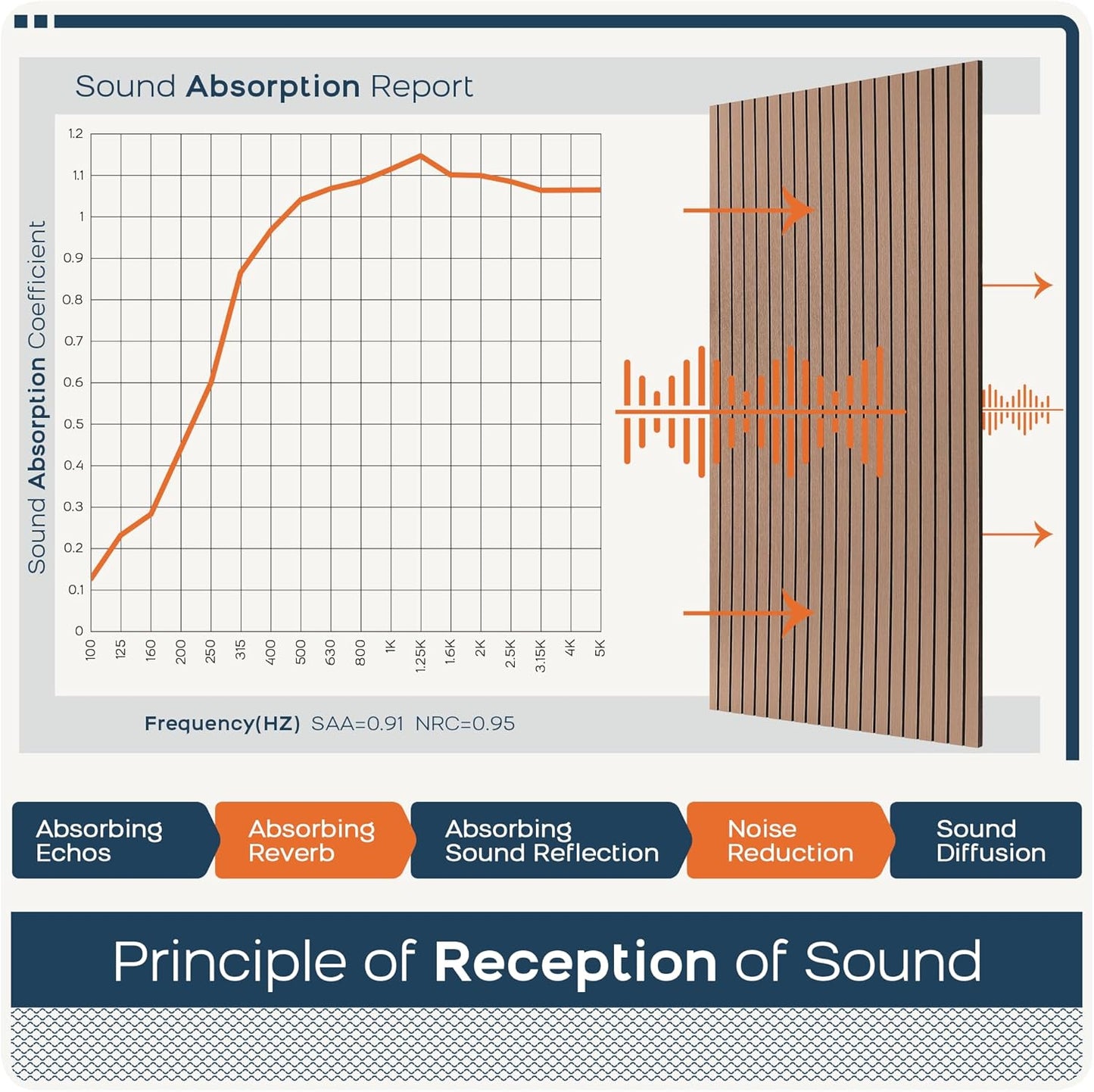 Sound Absorption Report

Sound Absorption Coefficient

1.2
1.1
1
0.9
0.8
0.7
0.6
0.5
0.4
0.3
0.2
0.1
0

100 125 160 200 250 315 400 500 630 800 1K 1.25K 1.6K 2K 2.5K 3.15K 4K 5K

Frequency(HZ) SAA=0.91 NRC=0.95

Absorbing Echos

Absorbing Reverb

Absorbing Sound Reflection

Noise Reduction

Sound Diffusion

Principle of Reception of Sound